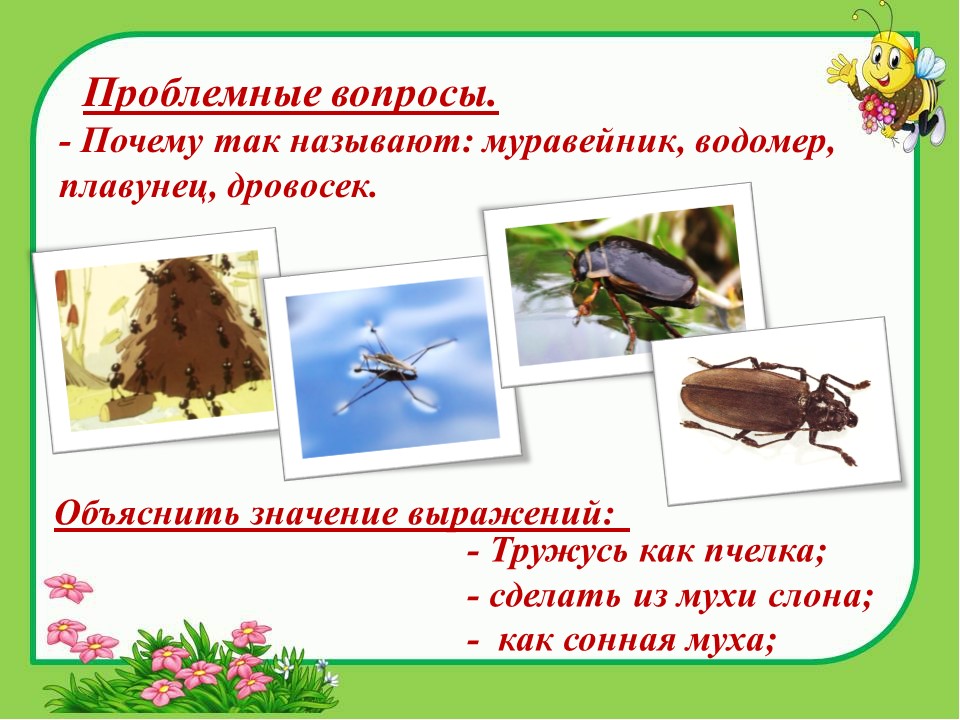 Проблемные вопросы.

- Почему так называют: муравейник, водомер, плавунец, дровосек.

Объяснить значение выражений:

- Тружусь как пчелка;

- сделать из мухи слона;

- как сонная муха;